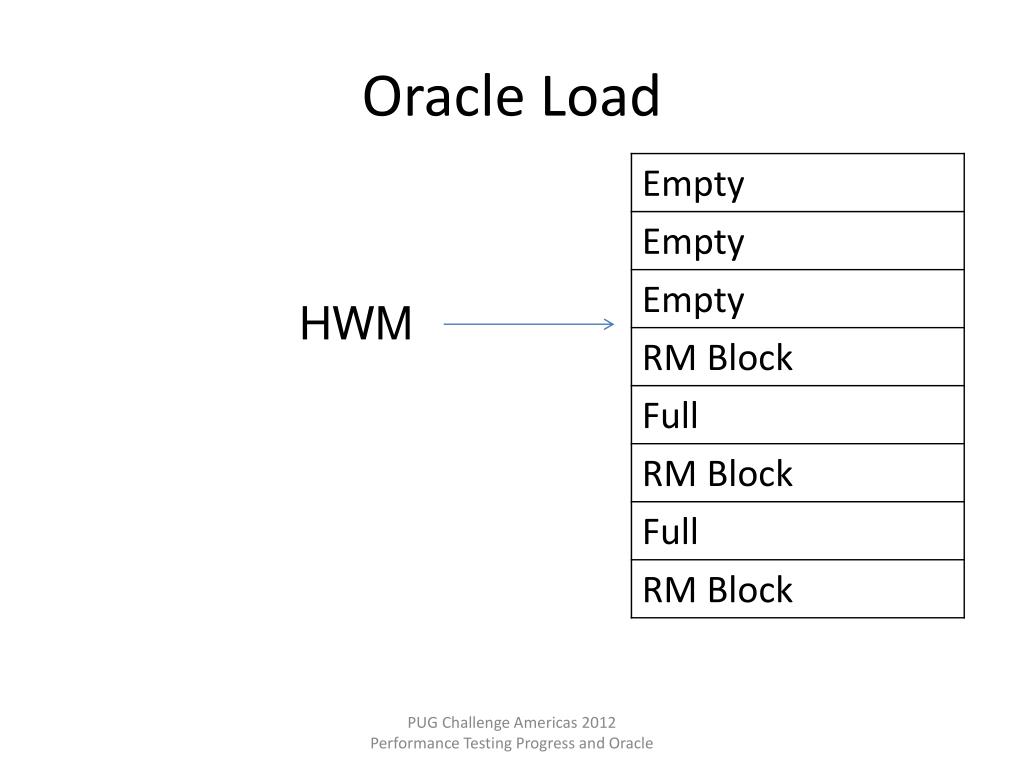 Oracle Load

HWM

| Empty |
|---|
| Empty |
| Empty |
| RM Block |
| Full |
| RM Block |
| Full |
| RM Block |

PUG Challenge Americas 2012
Performance Testing Progress and Oracle